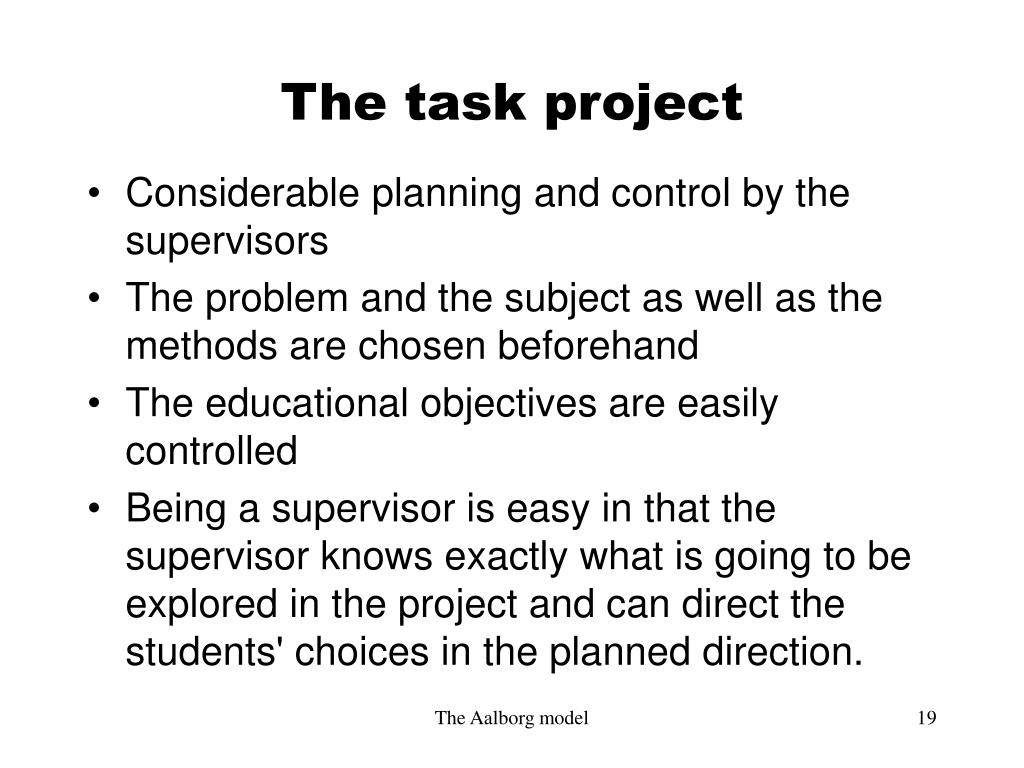 The task project

• Considerable planning and control by the supervisors
• The problem and the subject as well as the methods are chosen beforehand
• The educational objectives are easily controlled
• Being a supervisor is easy in that the supervisor knows exactly what is going to be explored in the project and can direct the students' choices in the planned direction.

The Aalborg model

19